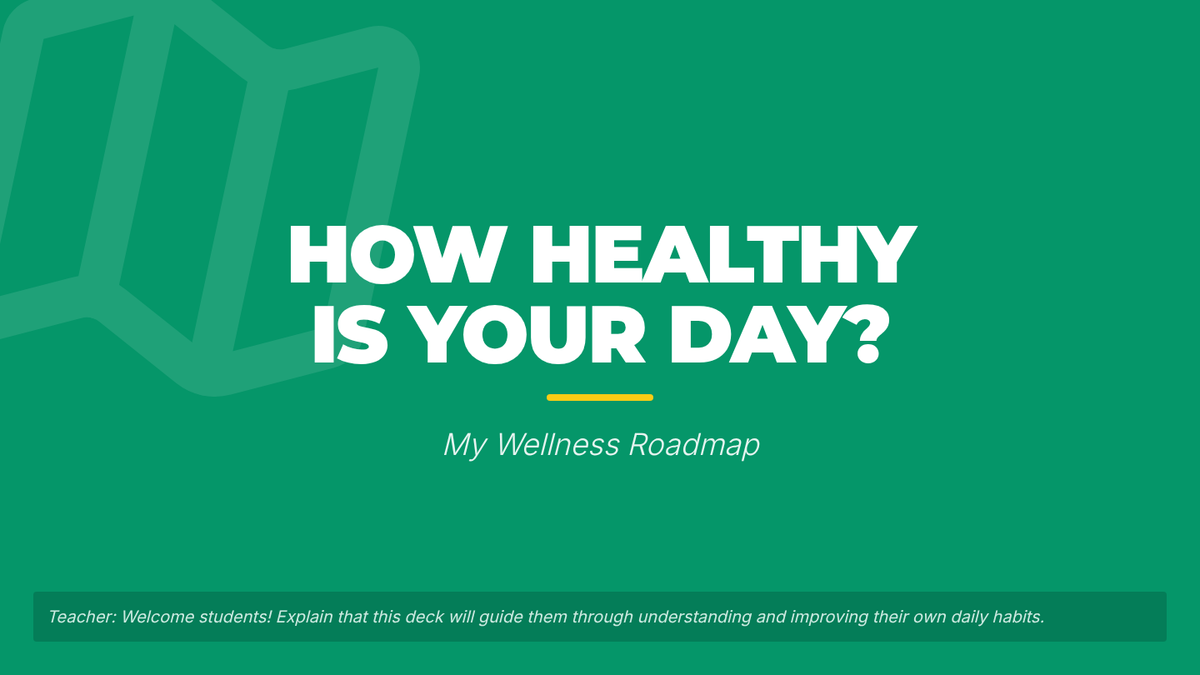 HOW HEALTHY IS YOUR DAY?

My Wellness Roadmap

Teacher: Welcome students! Explain that this deck will guide them through understanding and improving their own daily habits.